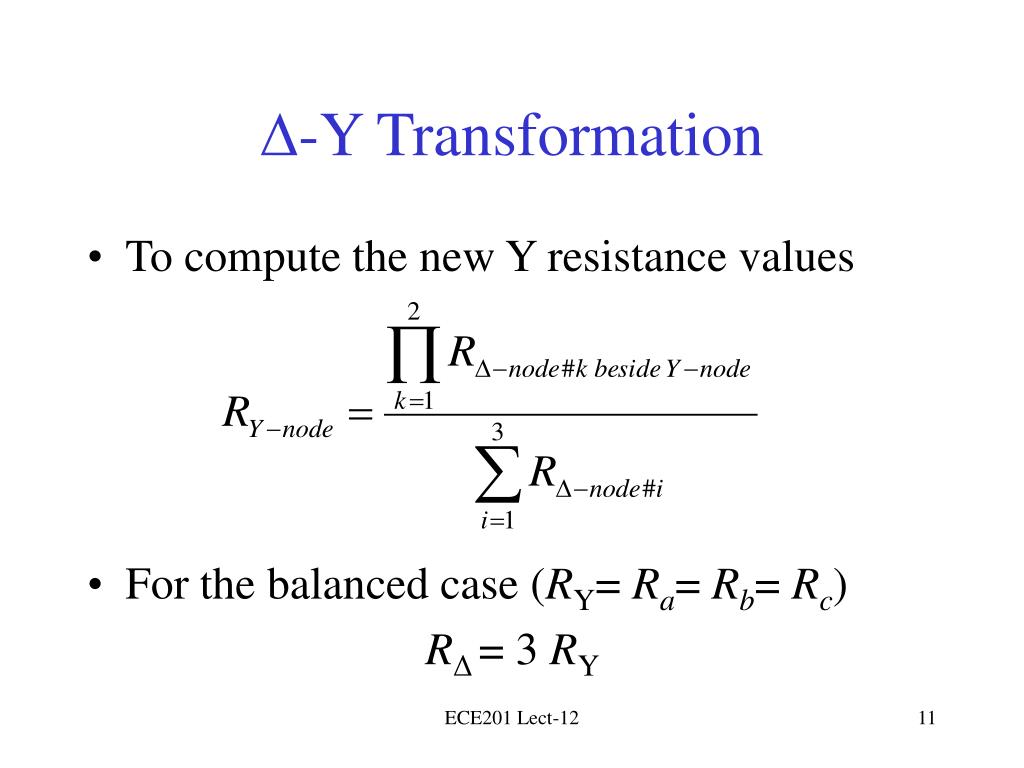 Δ-Y Transformation

• To compute the new Y resistance values

$R_{Y-node} = \frac{\prod_{k=1}^{2} R_{\Delta-node\#k\ beside\ Y-node}}{\sum_{i=1}^{3} R_{\Delta-node\#i}}$

• For the balanced case ($R_Y = R_a = R_b = R_c$)

$R_\Delta = 3\ R_Y$

ECE201 Lect-12

11